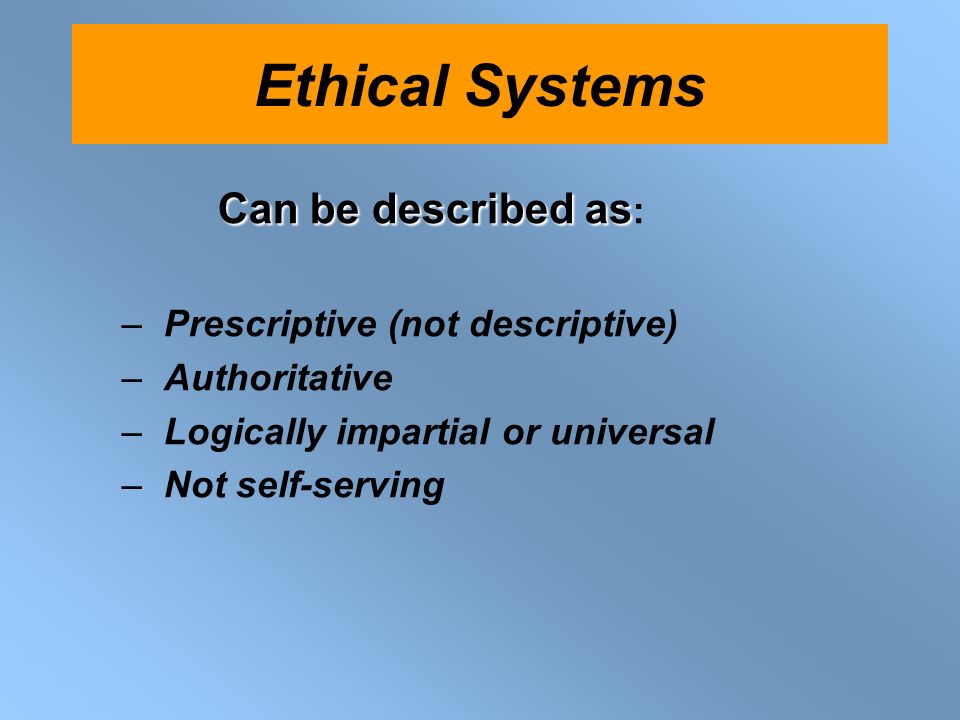 Ethical Systems

Can be described as:

– Prescriptive (not descriptive)
– Authoritative
– Logically impartial or universal
– Not self-serving